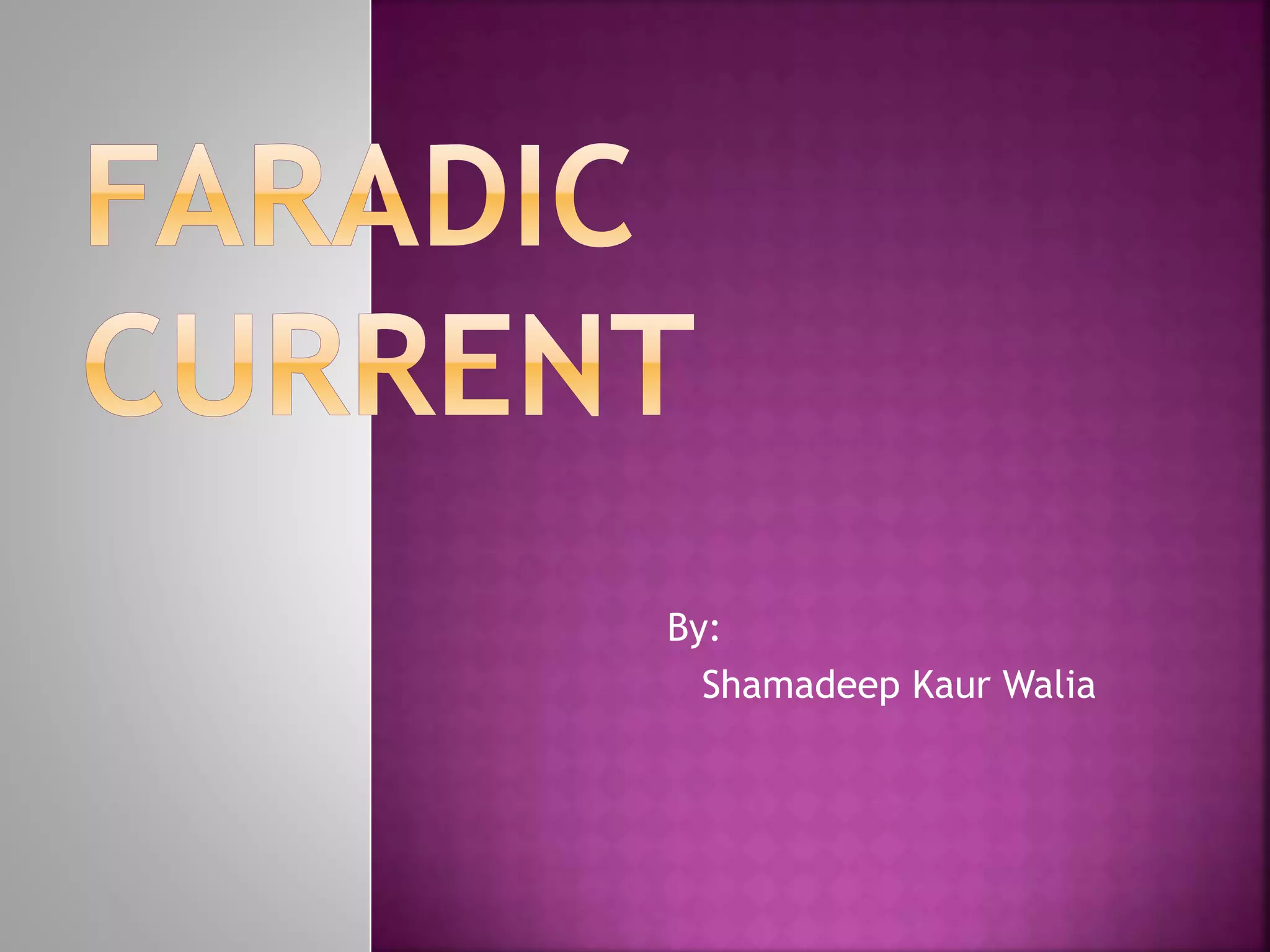 FARADIC CURRENT

By:
Shamadeep Kaur Walia